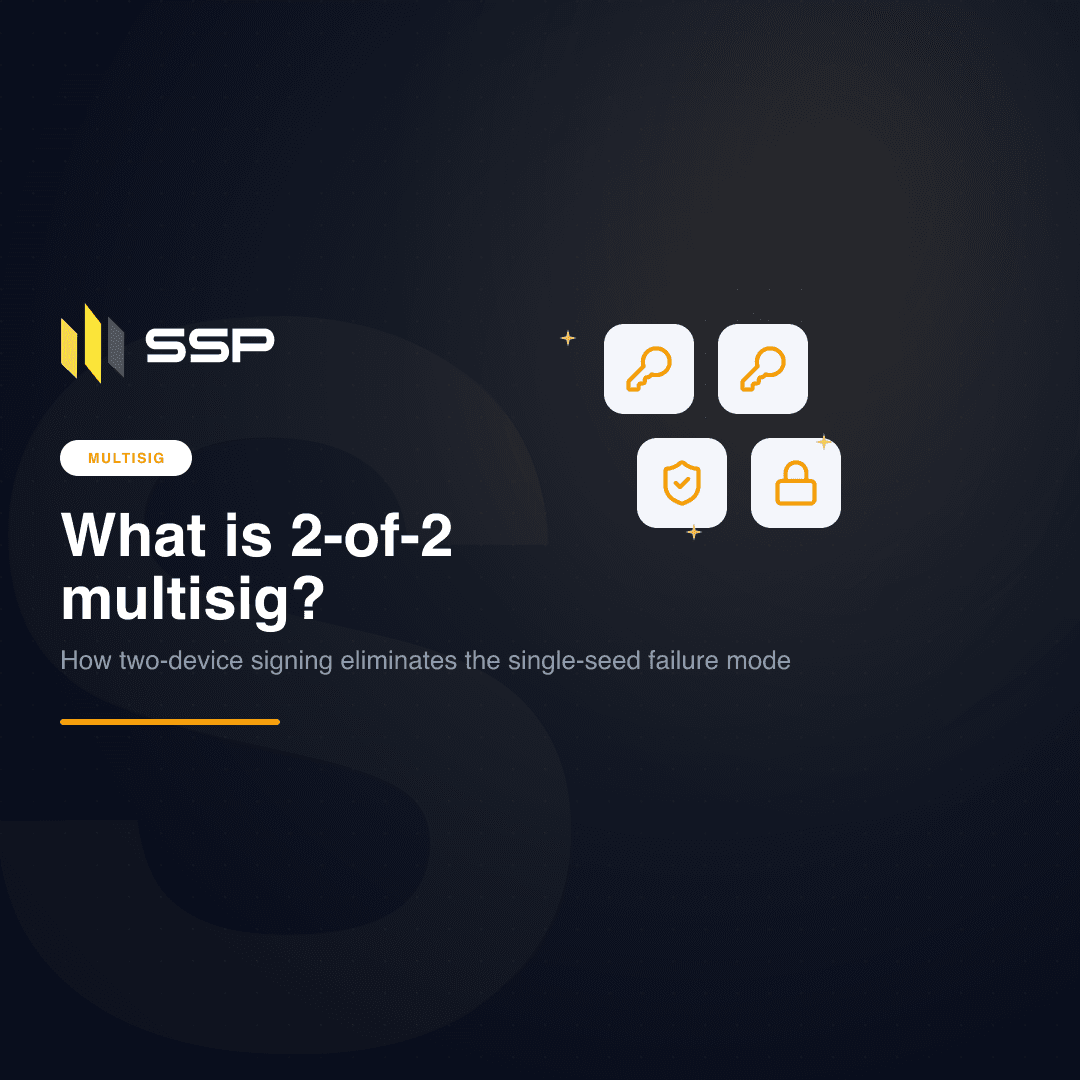 SSP

MULTISIG

What is 2-of-2 multisig?

How two-device signing eliminates the single-seed failure mode